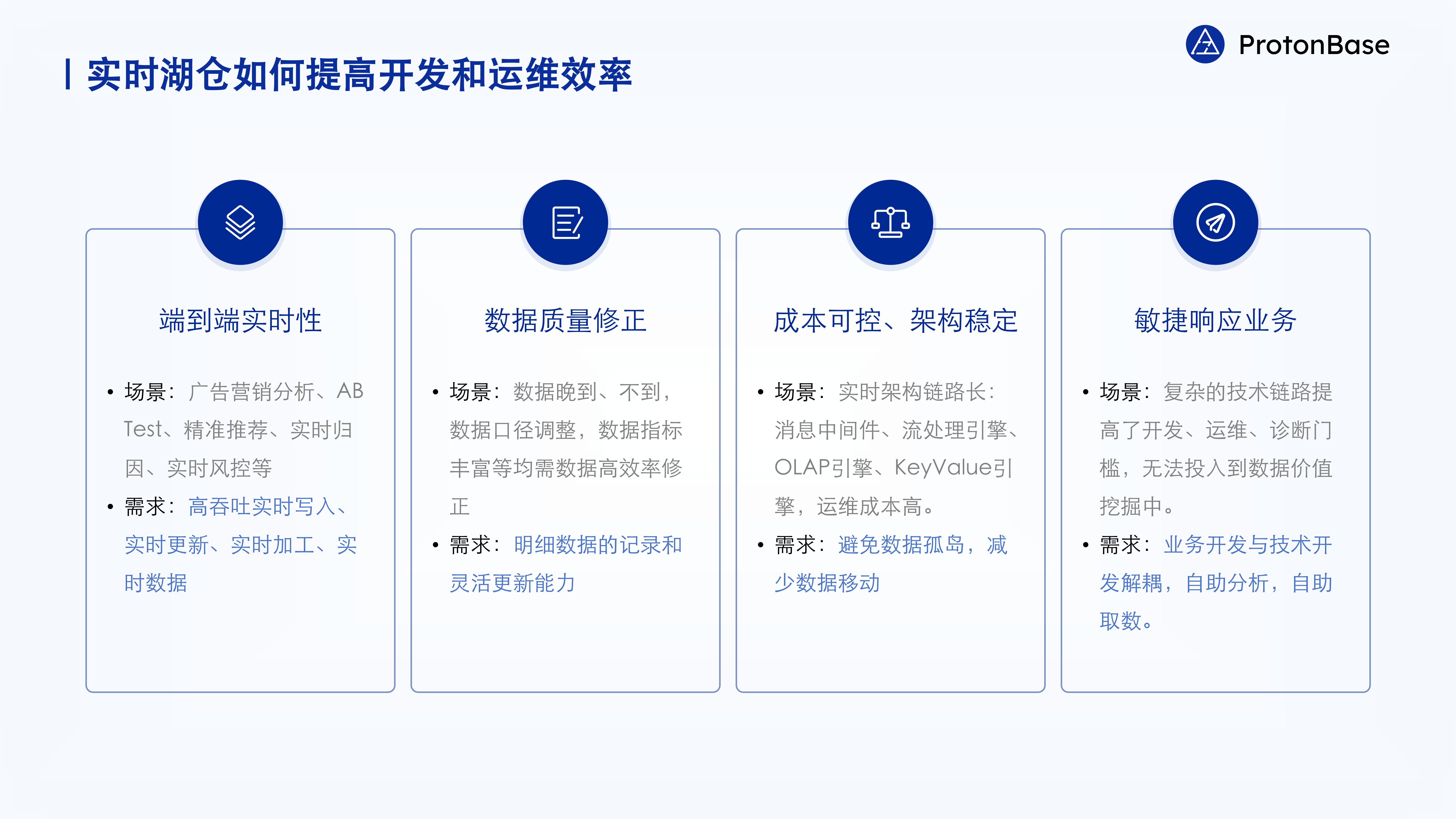 实时湖仓如何提高开发和运维效率

ProtonBase

端到端实时性

• 场景：广告营销分析、AB Test、精准推荐、实时归因、实时风控等
• 需求：高吞吐实时写入、实时更新、实时加工、实时数据

数据质量修正

• 场景：数据晚到、不到，数据口径调整，数据指标丰富等均需数据高效率修正
• 需求：明细数据的记录和灵活更新能力

成本可控、架构稳定

• 场景：实时架构链路长：消息中间件、流处理引擎、OLAP引擎、KeyValue引擎，运维成本高。
• 需求：避免数据孤岛，减少数据移动

敏捷响应业务

• 场景：复杂的技术链路提高了开发、运维、诊断门槛，无法投入到数据价值挖掘中。
• 需求：业务开发与技术开发解耦，自助分析，自助取数。